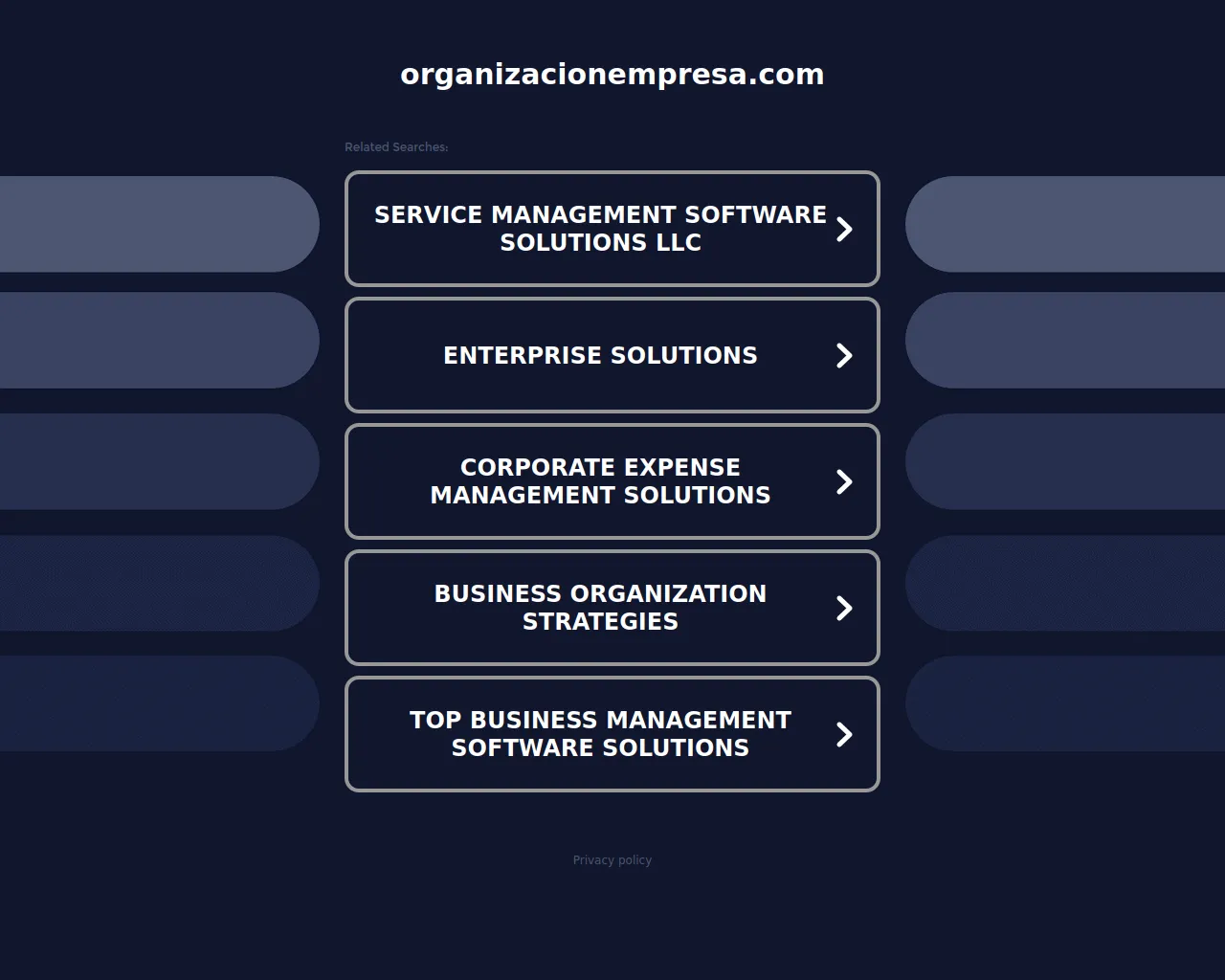 organizacionempresa.com

Related Searches:

SERVICE MANAGEMENT SOFTWARE SOLUTIONS LLC

ENTERPRISE SOLUTIONS

CORPORATE EXPENSE MANAGEMENT SOLUTIONS

BUSINESS ORGANIZATION STRATEGIES

TOP BUSINESS MANAGEMENT SOFTWARE SOLUTIONS

Privacy policy